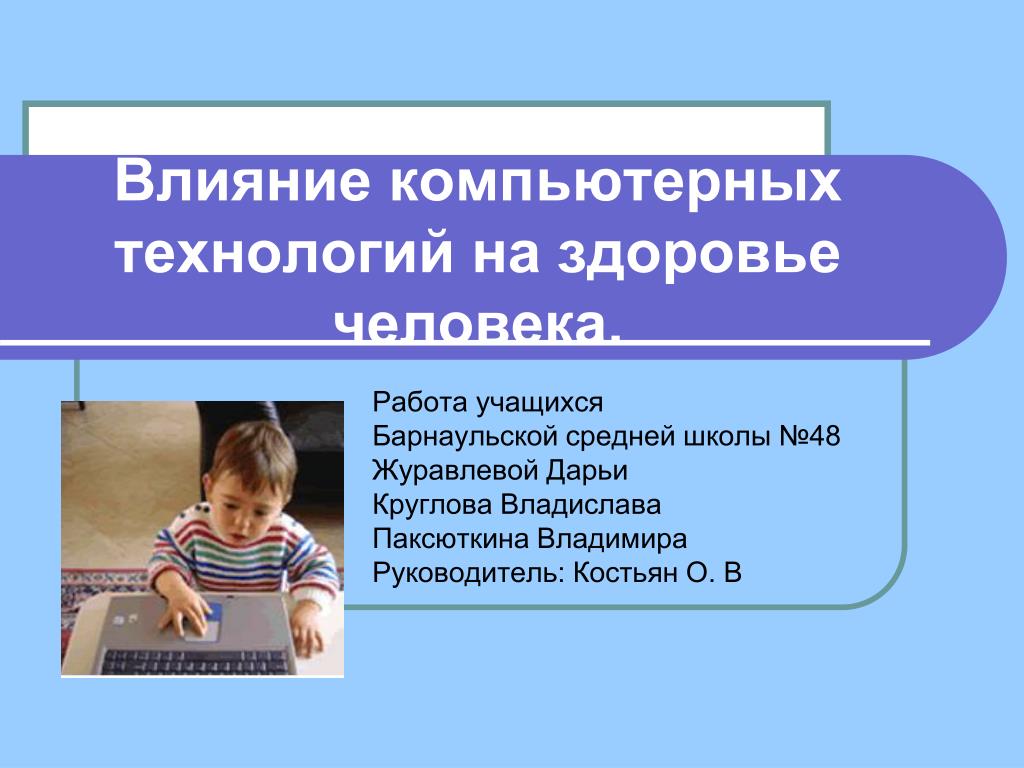 Влияние компьютерных технологий на здоровье человека.

Работа учащихся
Барнаульской средней школы №48
Журавлевой Дарьи
Круглова Владислава
Паксюткина Владимира
Руководитель: Костьян О. В